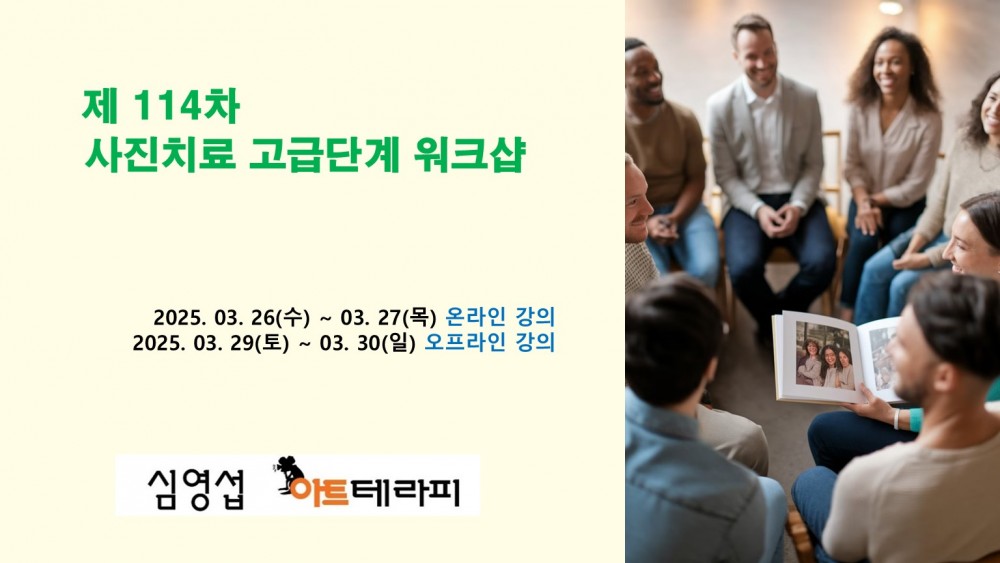 제 114차
사진치료 고급단계 워크샵

2025. 03. 26(수) ~ 03. 27(목) 온라인 강의
2025. 03. 29(토) ~ 03. 30(일) 오프라인 강의

심영섭 아트테라피